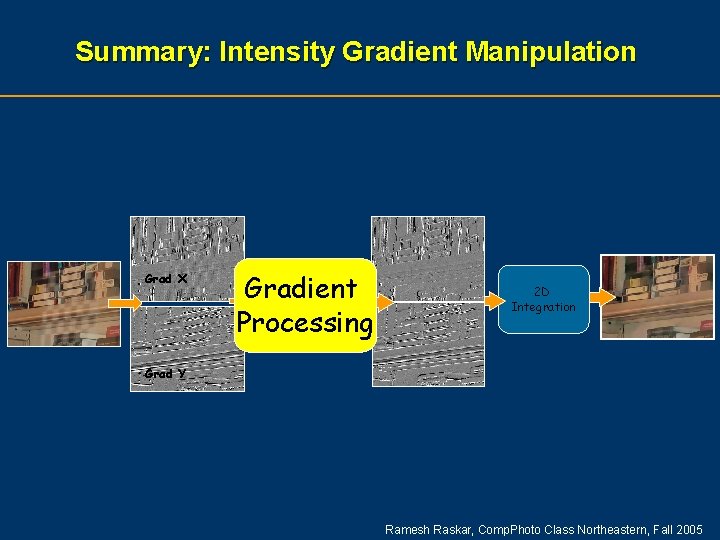 Summary: Intensity Gradient Manipulation

Grad X

Grad Y

Gradient Processing

2D Integration

Ramesh Raskar, CompPhoto Class Northeastern, Fall 2005